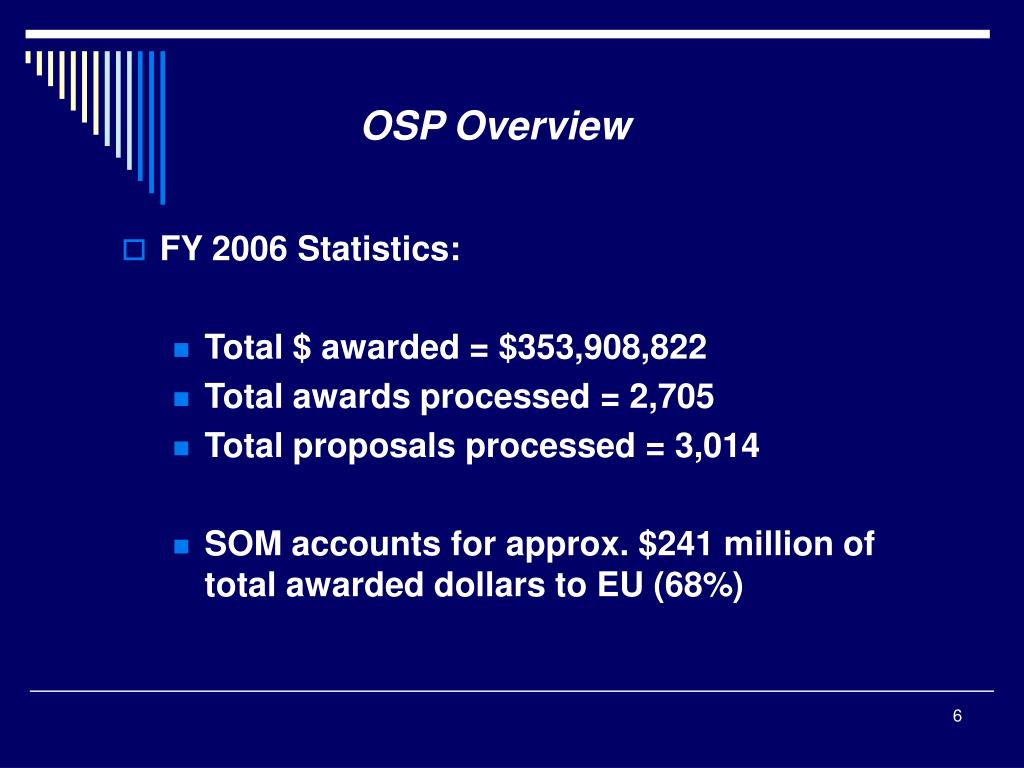 OSP Overview

FY 2006 Statistics:

Total \$ awarded = \$353,908,822
Total awards processed = 2,705
Total proposals processed = 3,014

SOM accounts for approx. \$241 million of total awarded dollars to EU (68%)

6